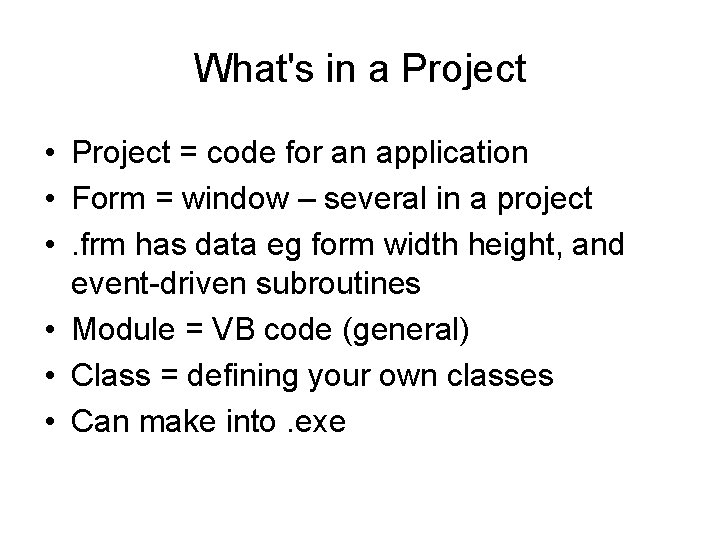 What's in a Project

• Project = code for an application
• Form = window – several in a project
• .frm has data eg form width height, and event-driven subroutines
• Module = VB code (general)
• Class = defining your own classes
• Can make into .exe